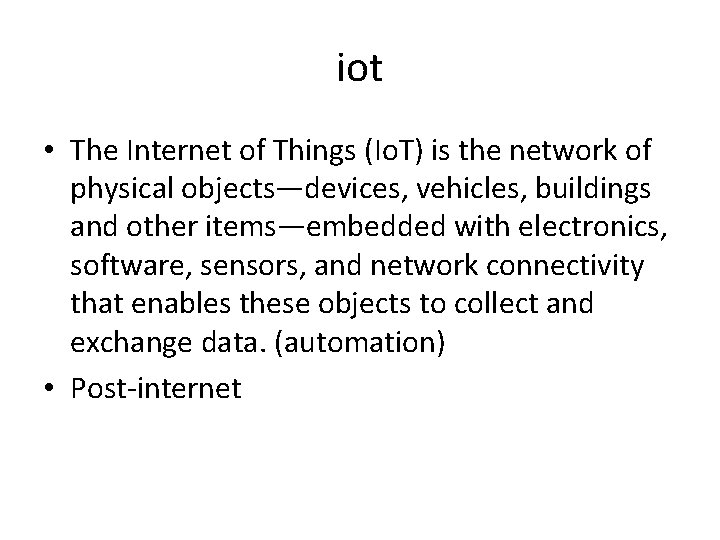 iot

• The Internet of Things (IoT) is the network of physical objects—devices, vehicles, buildings and other items—embedded with electronics, software, sensors, and network connectivity that enables these objects to collect and exchange data. (automation)

• Post-internet